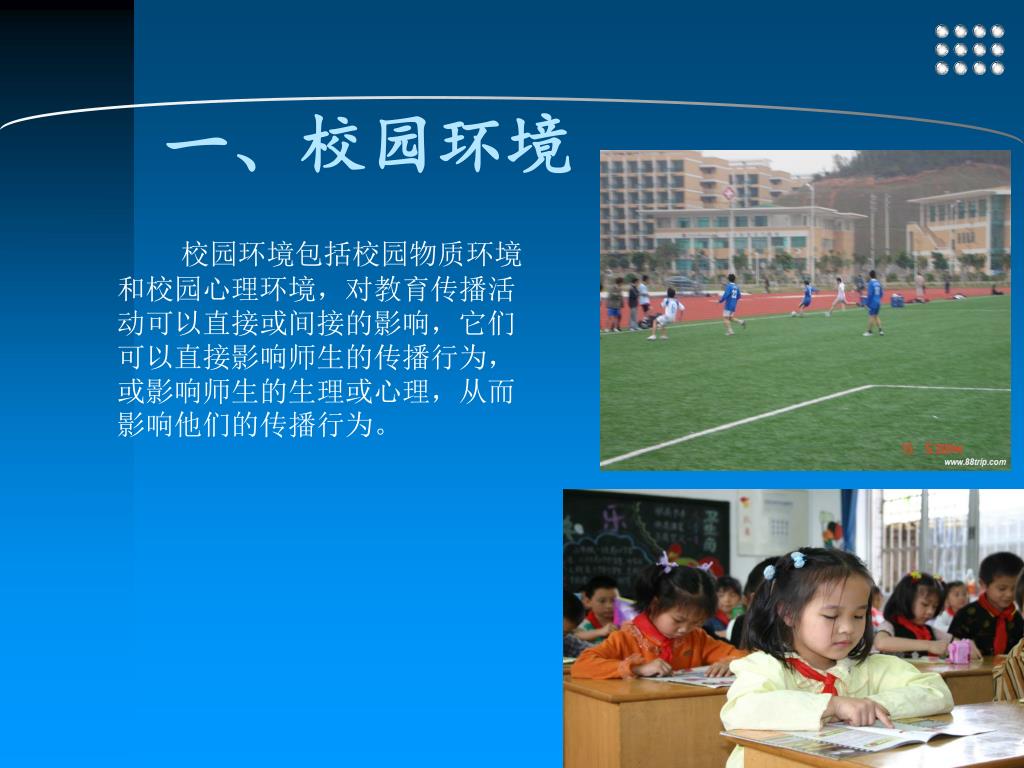 一、校园环境

校园环境包括校园物质环境和校园心理环境，对教育传播活动可以直接或间接的影响，它们可以直接影响师生的传播行为，或影响师生的生理或心理，从而影响他们的传播行为。

www.88trip.com